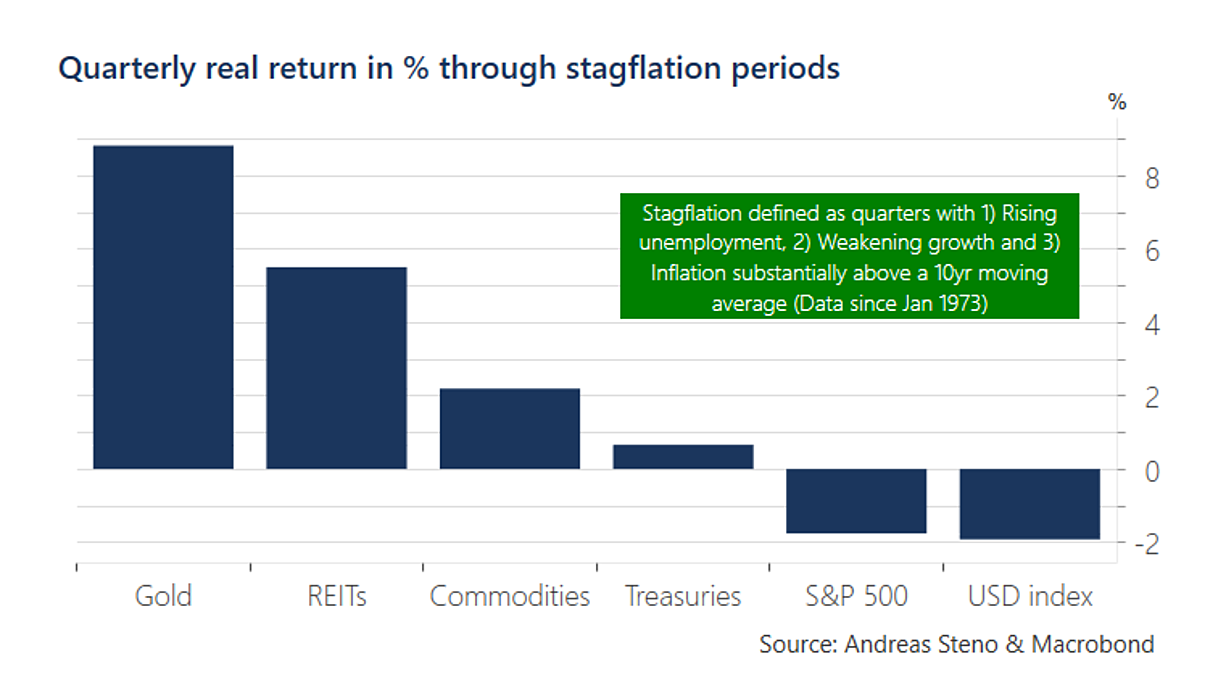 Quarterly real return in % through stagflation periods

%

8
6
4
2
0
-2

Stagflation defined as quarters with 1) Rising unemployment, 2) Weakening growth and 3) Inflation substantially above a 10yr moving average (Data since Jan 1973)

Gold
REITs
Commodities
Treasuries
S&P 500
USD index

Source: Andreas Steno & Macrobond